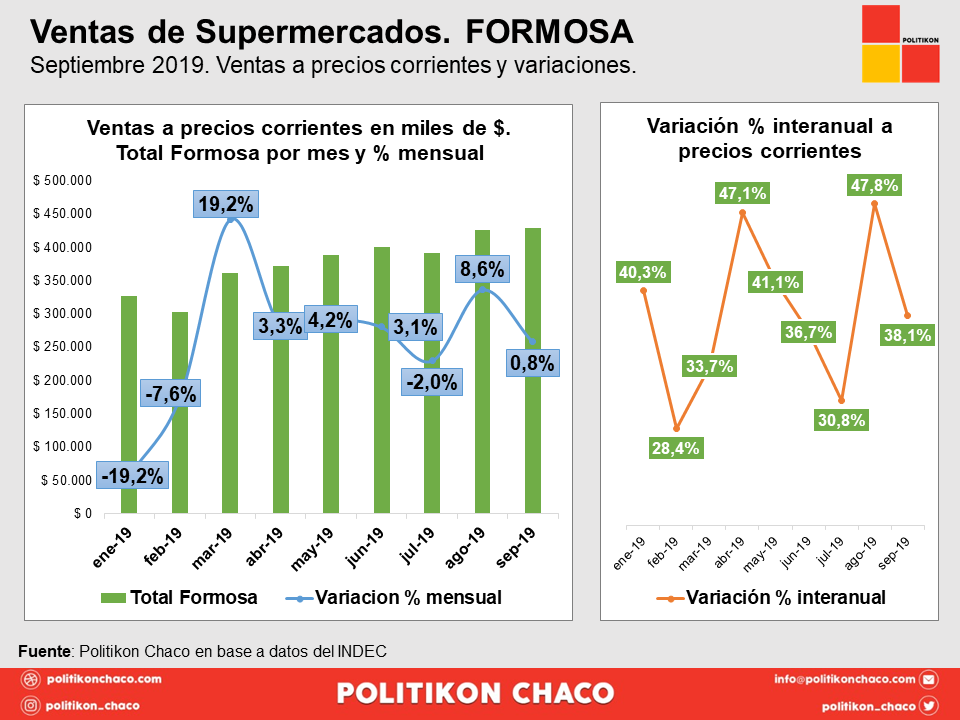 Ventas de Supermercados. FORMOSA
Septiembre 2019. Ventas a precios corrientes y variaciones.

POLITIKON

Ventas a precios corrientes en miles de $. Total Formosa por mes y % mensual

$ 500.000
$ 450.000
$ 400.000
$ 350.000
$ 300.000
$ 250.000
$ 200.000
$ 150.000
$ 100.000
$ 50.000
$ 0

-19,2%
-7,6%
19,2%
3,3%
4,2%
3,1%
-2,0%
8,6%
0,8%

ene-19 feb-19 mar-19 abr-19 may-19 jun-19 jul-19 ago-19 sep-19

Total Formosa
Variacion % mensual

Variación % interanual a precios corrientes

40,3%
28,4%
33,7%
47,1%
41,1%
36,7%
30,8%
47,8%
38,1%

ene-19 feb-19 mar-19 abr-19 may-19 jun-19 jul-19 ago-19 sep-19

Variación % interanual

Fuente: Politikon Chaco en base a datos del INDEC

politikonchaco.com
politikon_chaco
POLITIKON CHACO
info@politikonchaco.com
politikon_chaco